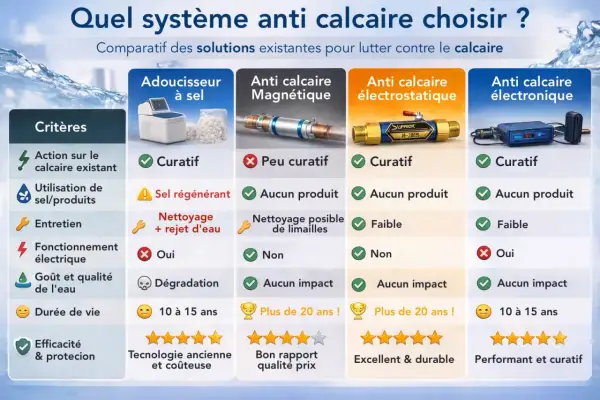 Quel système anti calcaire choisir ?

Comparatif des solutions existantes pour lutter contre le calcaire

| Critères | Adoucisseur à sel | Anti calcaire Magnétique | Anti calcaire électrostatique | Anti calcaire électronique |
|---|---|---|---|---|
| Action sur le calcaire existant | Curatif | Peu curatif | Curatif | Curatif |
| Utilisation de sel/produits | Sel régénérant | Aucun produit | Aucun produit | Aucun produit |
| Entretien | Nettoyage + rejet d'eau | Nettoyage posible de limailles | Faible | Faible |
| Fonctionnement électrique | Oui | Non | Non | Oui |
| Goût et qualité de l'eau | Dégradation | Aucun impact | Aucun impact | Aucun impact |
| Durée de vie | 10 à 15 ans | Plus de 20 ans ! | Plus de 20 ans ! | 10 à 15 ans |
| Efficacité & protecion | Tecnologie ancienne et coûteuse | Bon rapport qualité prix | Excellent & durable | Performant et curatif |